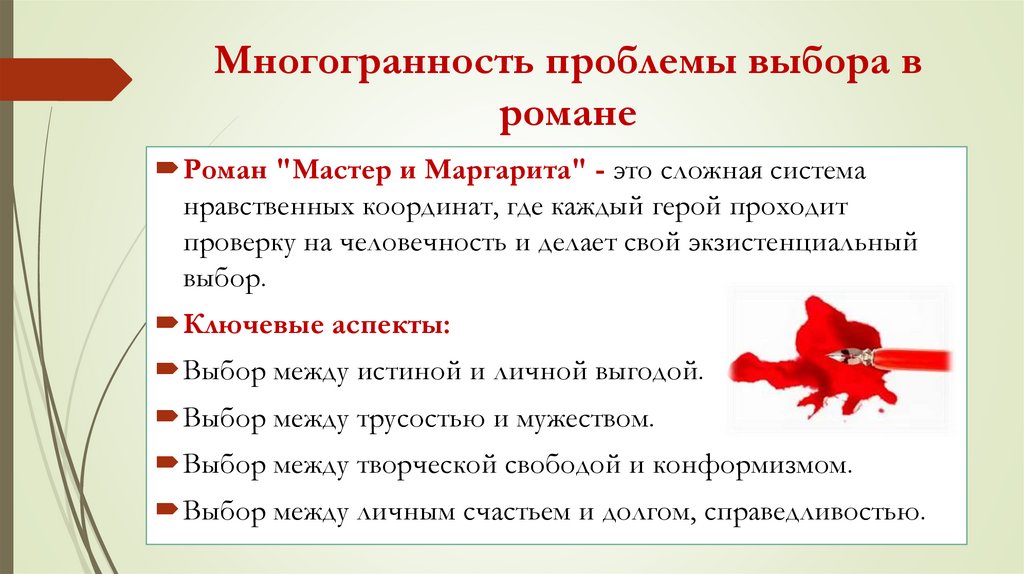 Многогранность проблемы выбора в романе

Роман "Мастер и Маргарита" - это сложная система нравственных координат, где каждый герой проходит проверку на человечность и делает свой экзистенциальный выбор.

Ключевые аспекты:

Выбор между истиной и личной выгодой.

Выбор между трусостью и мужеством.

Выбор между творческой свободой и конформизмом.

Выбор между личным счастьем и долгом, справедливостью.